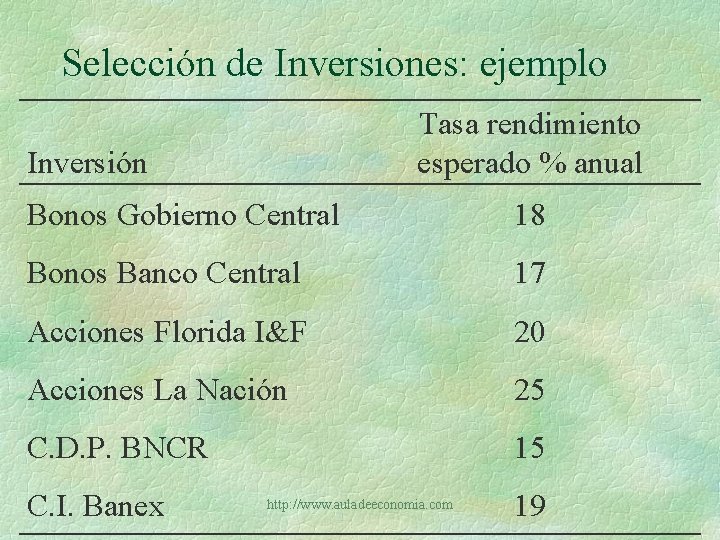 Selección de Inversiones: ejemplo

| Inversión | Tasa rendimiento esperado % anual |
|---|---|
| Bonos Gobierno Central | 18 |
| Bonos Banco Central | 17 |
| Acciones Florida I&F | 20 |
| Acciones La Nación | 25 |
| C.D.P. BNCR | 15 |
| C.I. Banex | 19 |

http://www.auladeeconomia.com